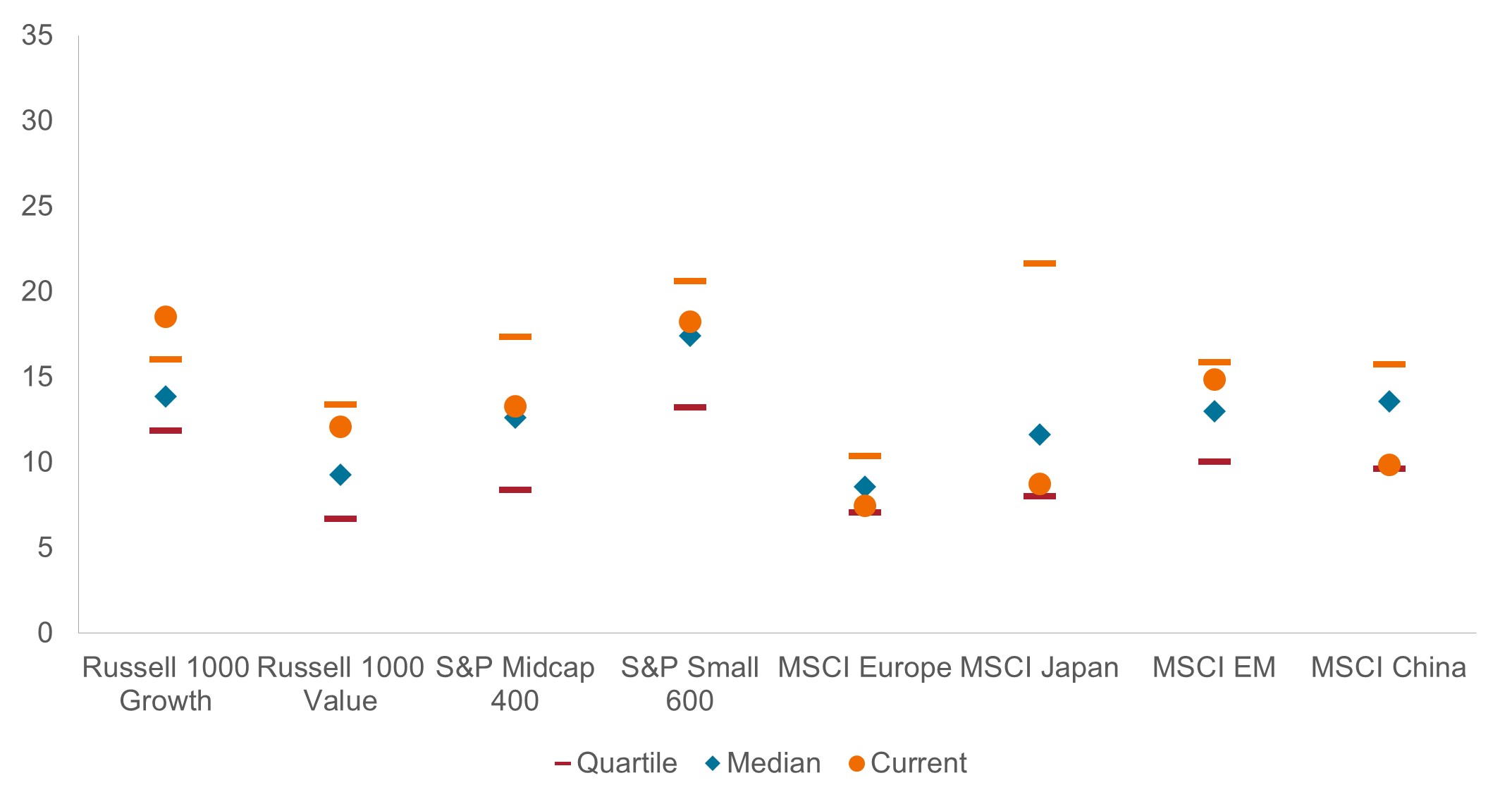 35
30
25
20
15
10
5
0

Russell 1000 Growth
Russell 1000 Value
S&P Midcap 400
S&P Small 600
MSCI Europe
MSCI Japan
MSCI EM
MSCI China

Quartile
Median
Current